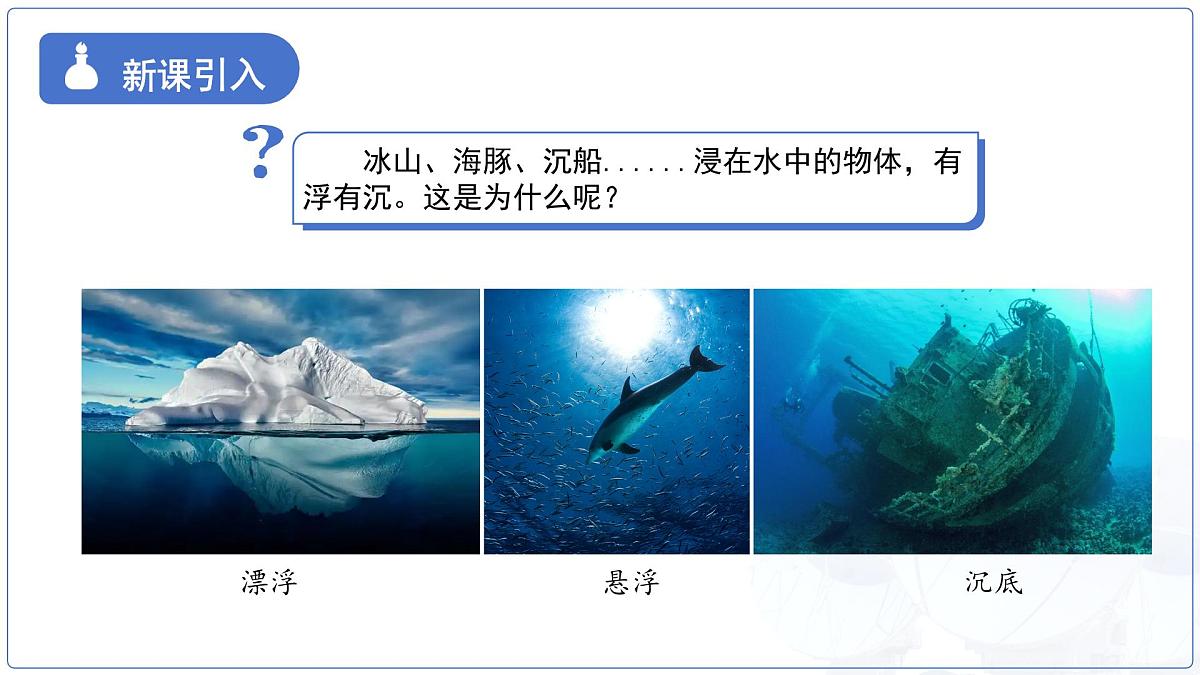 新课引入

?

冰山、海豚、沉船......浸在水中的物体，有浮有沉。这是为什么呢？

漂浮

悬浮

沉底